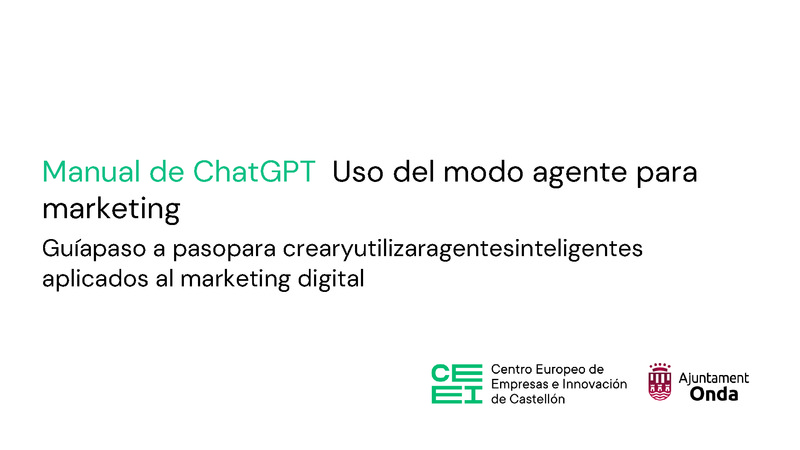 Manual de ChatGPT Uso del modo agente para marketing

Guíapaso a pasopara crearyutilizaragentesinteligentes aplicados al marketing digital

CEEI Centro Europeo de Empresas e Innovación de Castellón

Ajuntament Onda